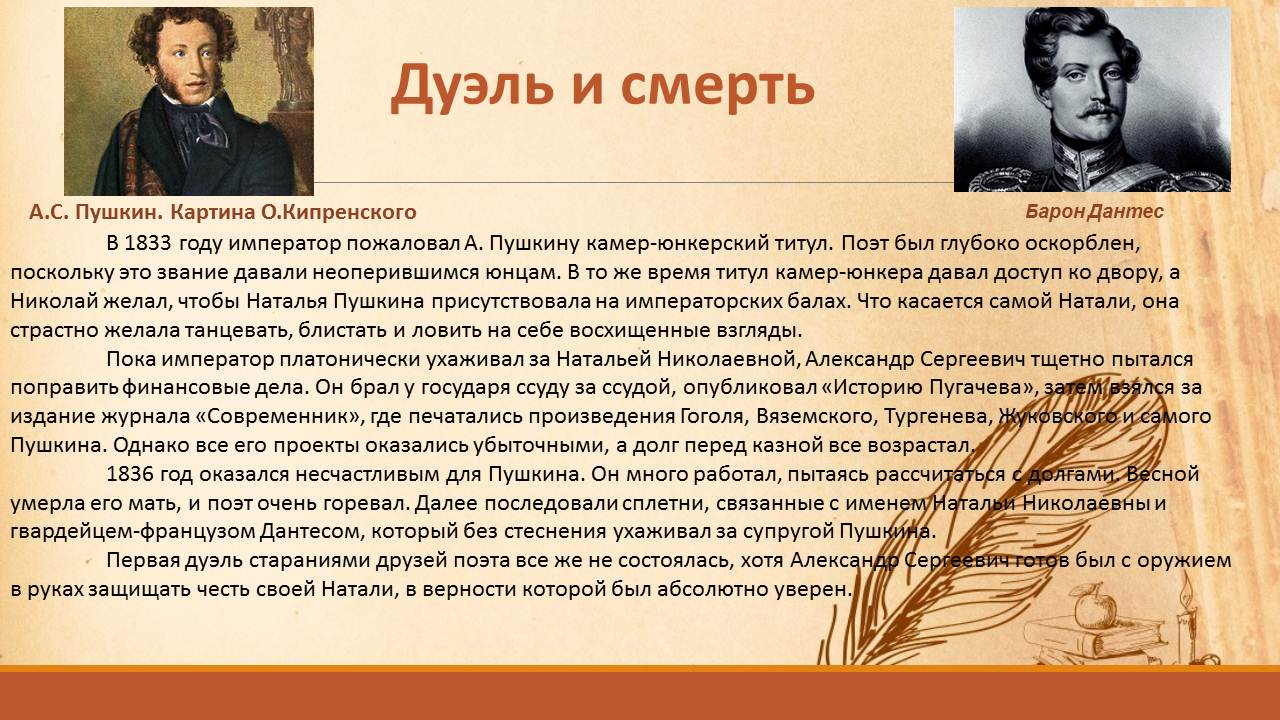 Дуэль и смерть

А.С. Пушкин. Картина О.Кипренского

Барон Дантес

В 1833 году император пожаловал А. Пушкину камер-юнкерский титул. Поэт был глубоко оскорблен, поскольку это звание давали неоперившимся юнцам. В то же время титул камер-юнкера давал доступ ко двору, а Николай желал, чтобы Наталья Пушкина присутствовала на императорских балах. Что касается самой Натали, она страстно желала танцевать, блистать и ловить на себе восхищенные взгляды.

Пока император платонически ухаживал за Натальей Николаевной, Александр Сергеевич тщетно пытался поправить финансовые дела. Он брал у государя ссуду за ссудой, опубликовал «Историю Пугачева», затем взялся за издание журнала «Современник», где печатались произведения Гоголя, Вяземского, Тургенева, Жуковского и самого Пушкина. Однако все его проекты оказались убыточными, а долг перед казной все возрастал.

1836 год оказался несчастливым для Пушкина. Он много работал, пытаясь рассчитаться с долгами. Весной умерла его мать, и поэт очень горевал. Далее последовали сплетни, связанные с именем Натальи Николаевны и гвардейцем-французом Дантесом, который без стеснения ухаживал за супругой Пушкина.

Первая дуэль стараниями друзей поэта все же не состоялась, хотя Александр Сергеевич готов был с оружием в руках защищать честь своей Натали, в верности которой был абсолютно уверен.